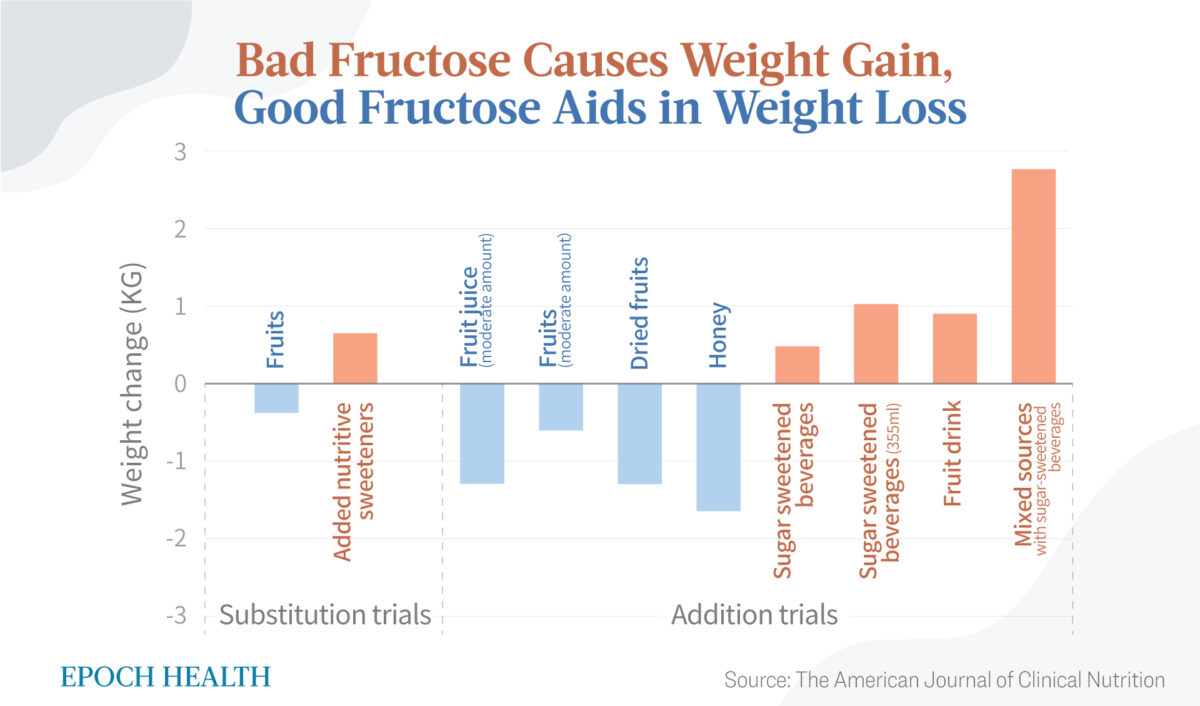 Bad Fructose Causes Weight Gain,
Good Fructose Aids in Weight Loss

Weight change (KG)

3
2
1
0
-1
-2
-3

Fruits
Added nutritive sweeteners
Fruit juice (moderate amount)
Fruits (moderate amount)
Dried fruits
Honey
Sugar sweetened beverages
Sugar sweetened beverages (355ml)
Fruit drink
Mixed sources with sugar-sweetened beverages

Substitution trials
Addition trials

EPOCH HEALTH

Source: The American Journal of Clinical Nutrition